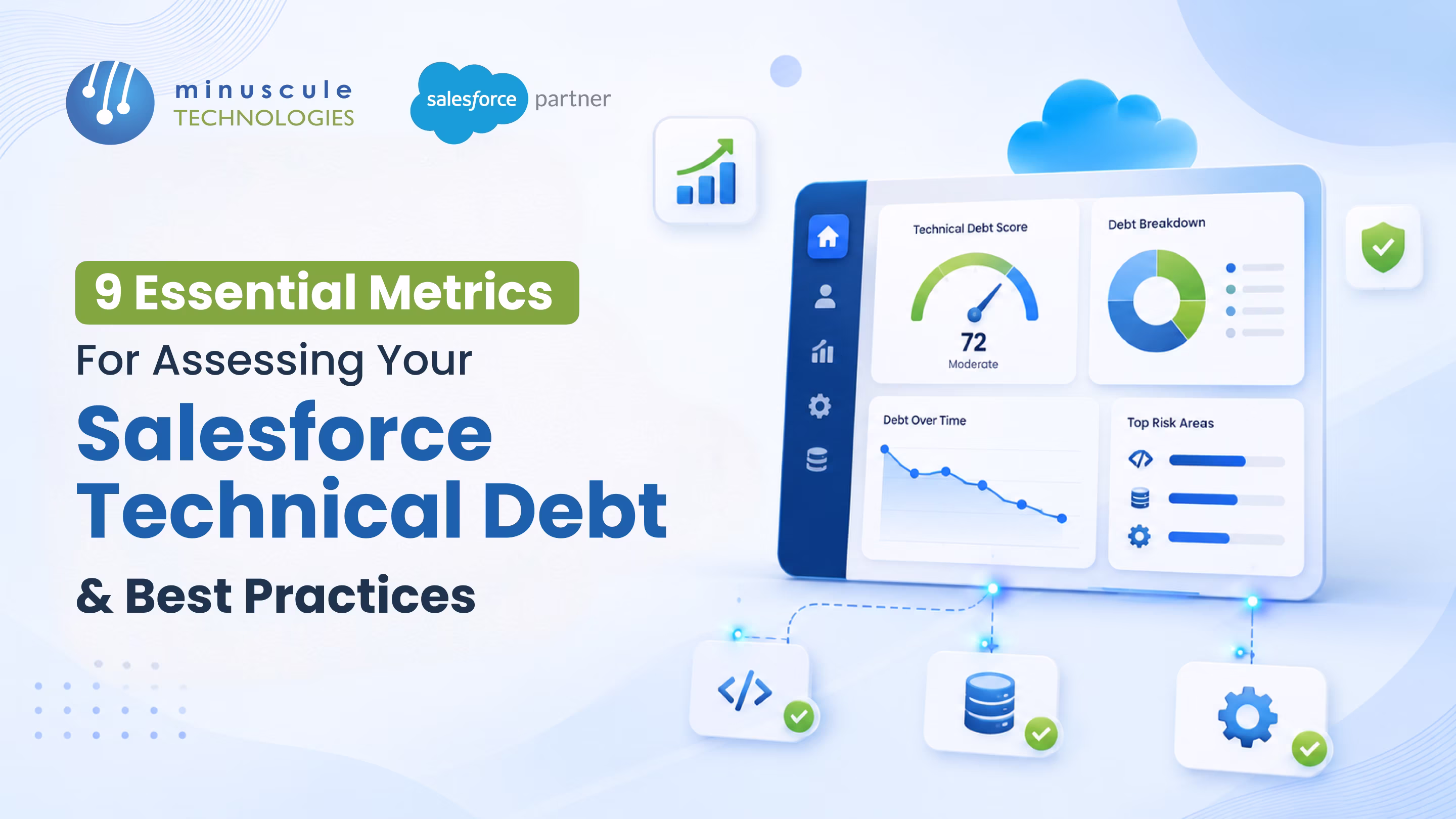 minuscule
TECHNOLOGIES

salesforce partner

9 Essential Metrics
For Assessing Your
Salesforce Technical Debt
& Best Practices

Technical Debt Score
72
Moderate

Debt Breakdown

Debt Over Time

Top Risk Areas